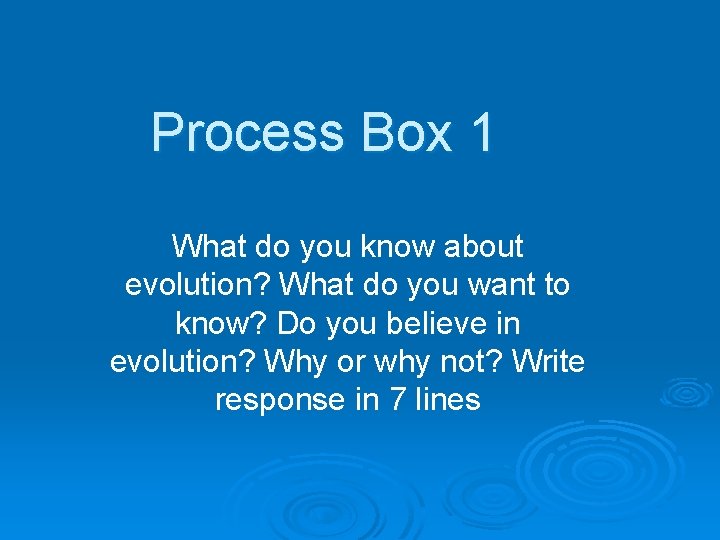 Process Box 1

What do you know about evolution? What do you want to know? Do you believe in evolution? Why or why not? Write response in 7 lines